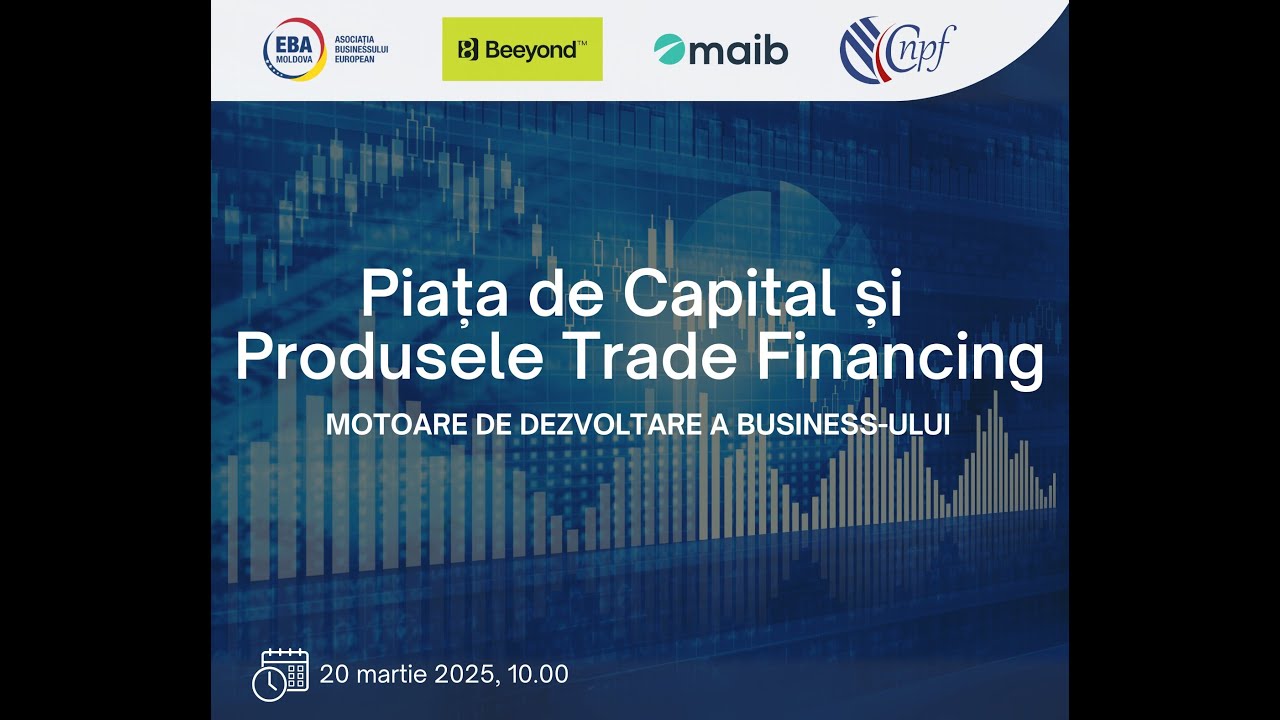 EBA MOLDOVA
ASOCIAȚIA BUSINESSULUI EUROPEAN

Beeyond™

maib

Cnpf

Piața de Capital și Produsele Trade Financing

MOTOARE DE DEZVOLTARE A BUSINESS-ULUI

20 martie 2025, 10.00